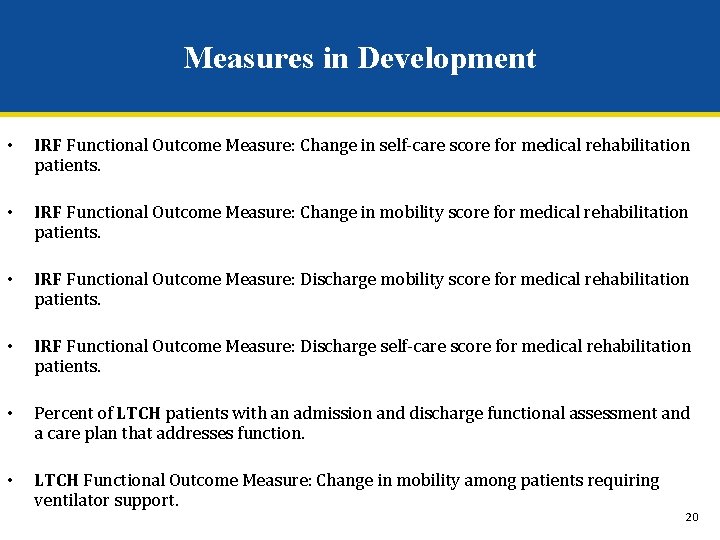 Measures in Development

• IRF Functional Outcome Measure: Change in self-care score for medical rehabilitation patients.

• IRF Functional Outcome Measure: Change in mobility score for medical rehabilitation patients.

• IRF Functional Outcome Measure: Discharge mobility score for medical rehabilitation patients.

• IRF Functional Outcome Measure: Discharge self-care score for medical rehabilitation patients.

• Percent of LTCH patients with an admission and discharge functional assessment and a care plan that addresses function.

• LTCH Functional Outcome Measure: Change in mobility among patients requiring ventilator support.

20